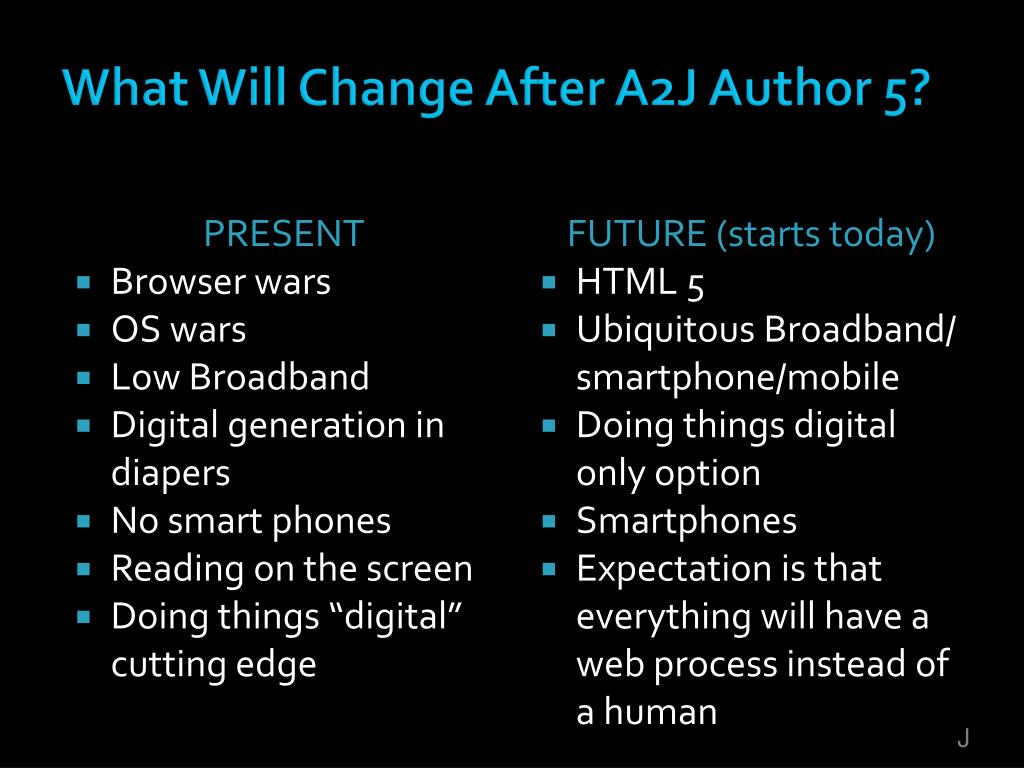 What Will Change After A2J Author 5?

PRESENT

- Browser wars
- OS wars
- Low Broadband
- Digital generation in diapers
- No smart phones
- Reading on the screen
- Doing things “digital” cutting edge

FUTURE (starts today)

- HTML 5
- Ubiquitous Broadband/ smartphone/mobile
- Doing things digital only option
- Smartphones
- Expectation is that everything will have a web process instead of a human

J